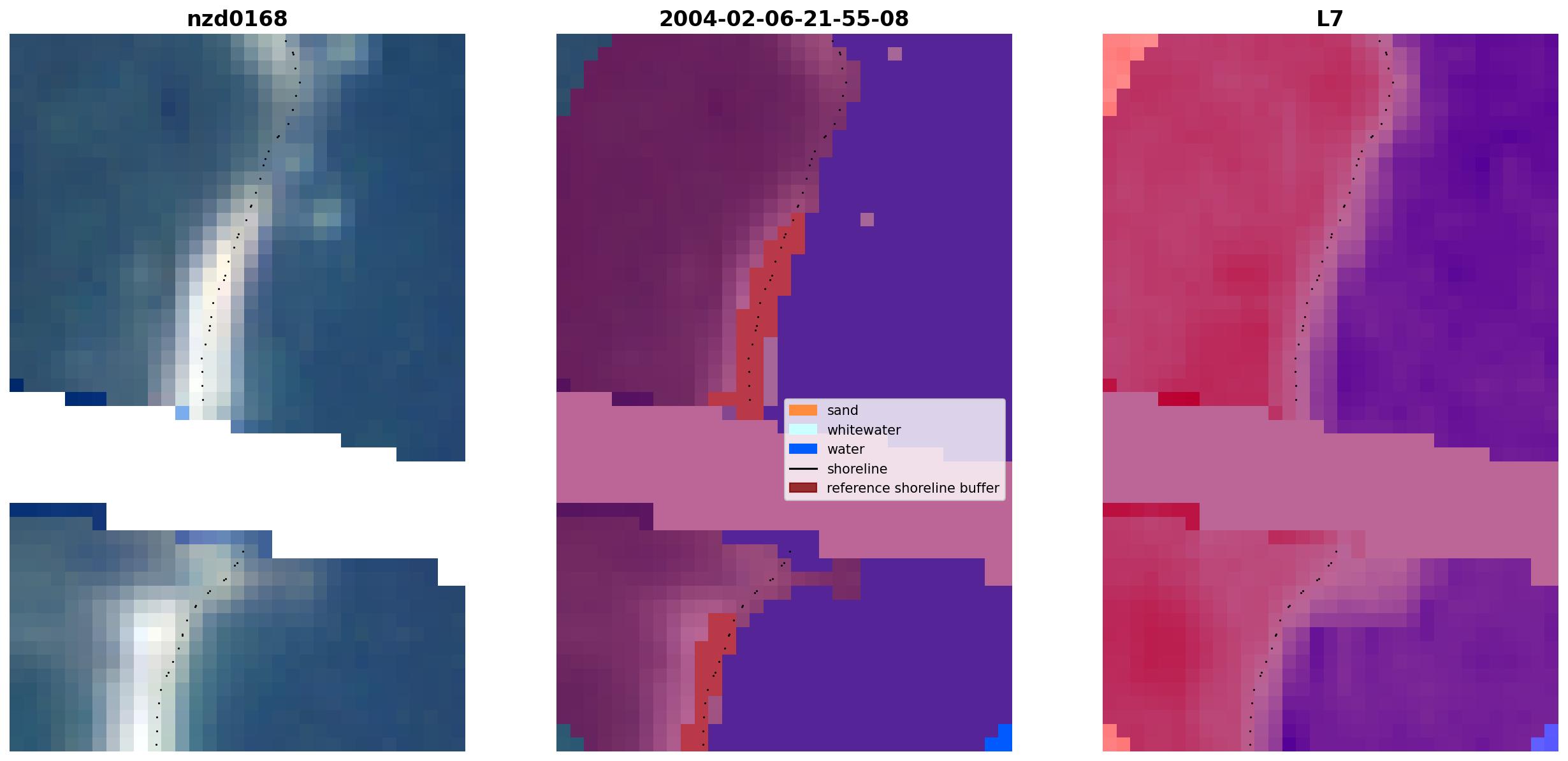 nzd0168

2004-02-06-21-55-08

sand
whitewater
water
shoreline
reference shoreline buffer

L7